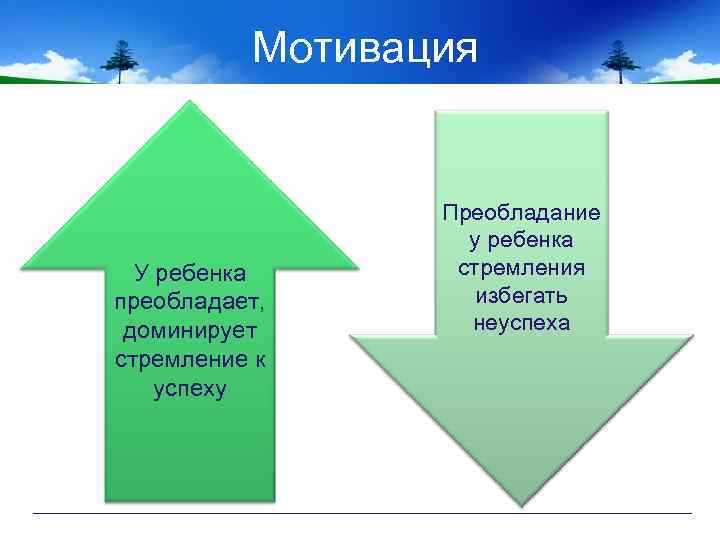 Мотивация

У ребенка преобладает, доминирует стремление к успеху

Преобладание у ребенка стремления избегать неуспеха